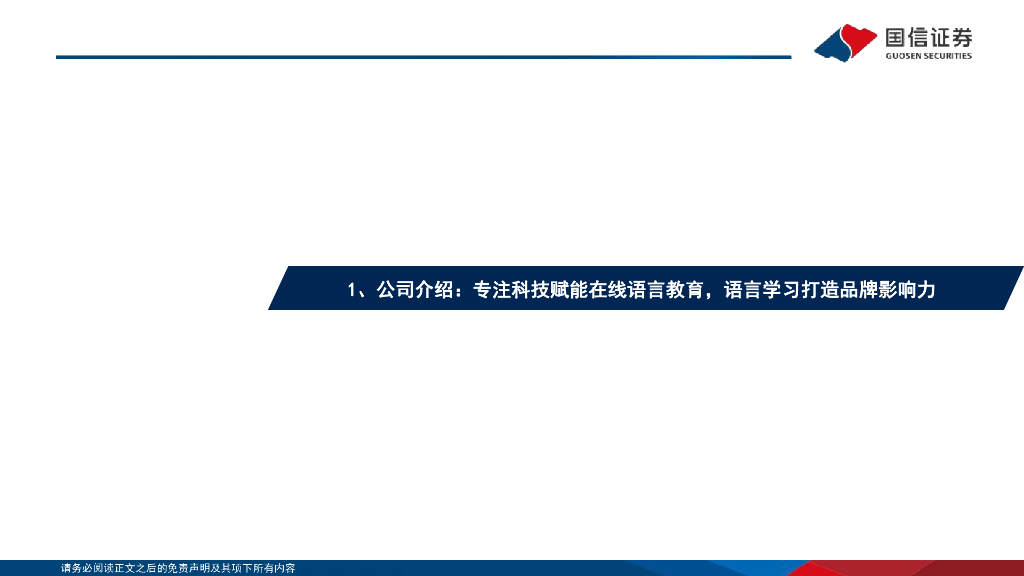 国信证券
GUOSEN SECURITIES

1、公司介绍：专注科技赋能在线语言教育，语言学习打造品牌影响力

请务必阅读正文之后的免责声明及其项下所有内容